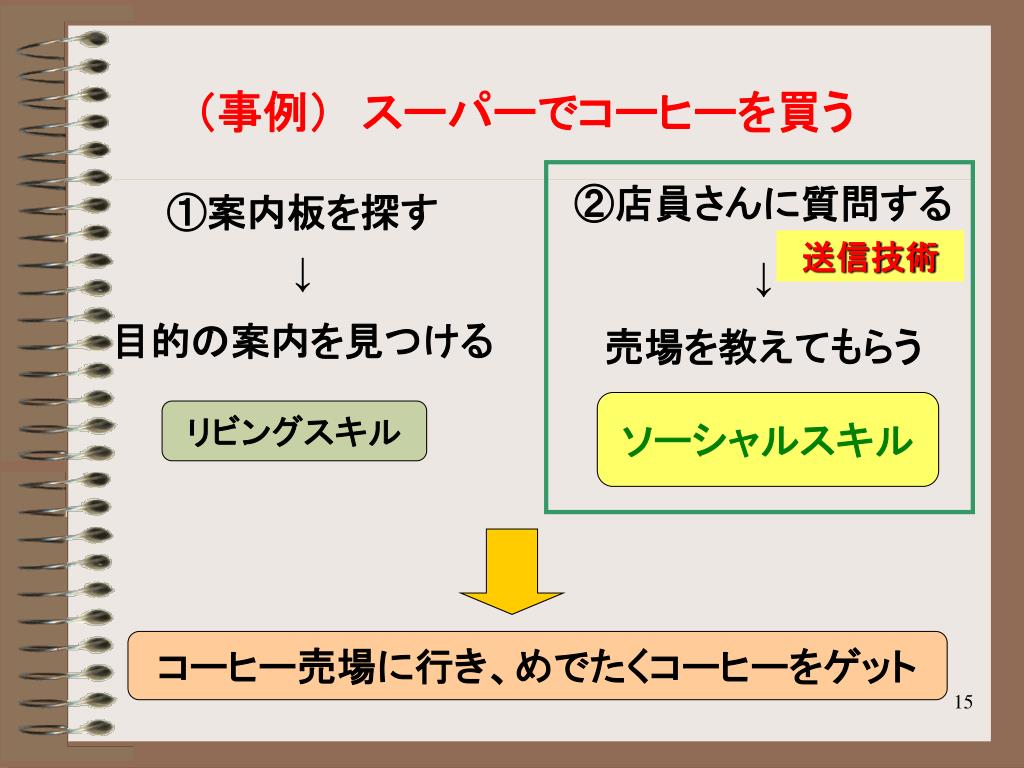 （事例） スーパーでコーヒーを買う

①案内板を探す

↓

目的の案内を見つける

リビングスキル

②店員さんに質問する

送信技術

↓

売場を教えてもらう

ソーシャルスキル

コーヒー売場に行き、めでたくコーヒーをゲット

15